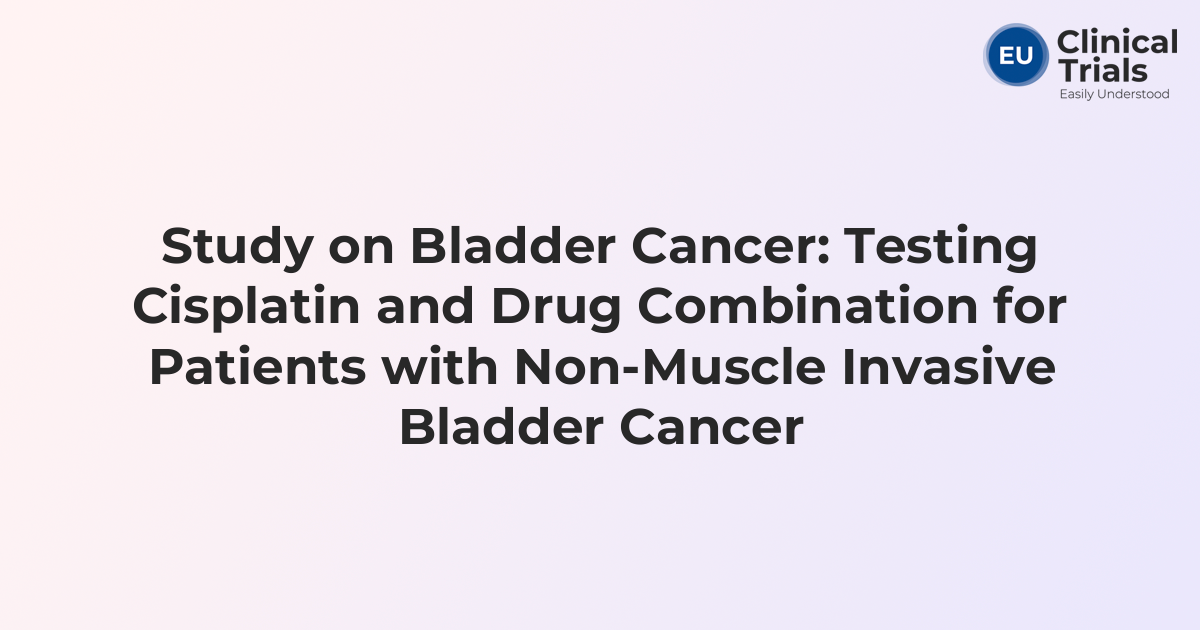 EU Clinical Trials
Easily Understood

Study on Bladder Cancer: Testing Cisplatin and Drug Combination for Patients with Non-Muscle Invasive Bladder Cancer